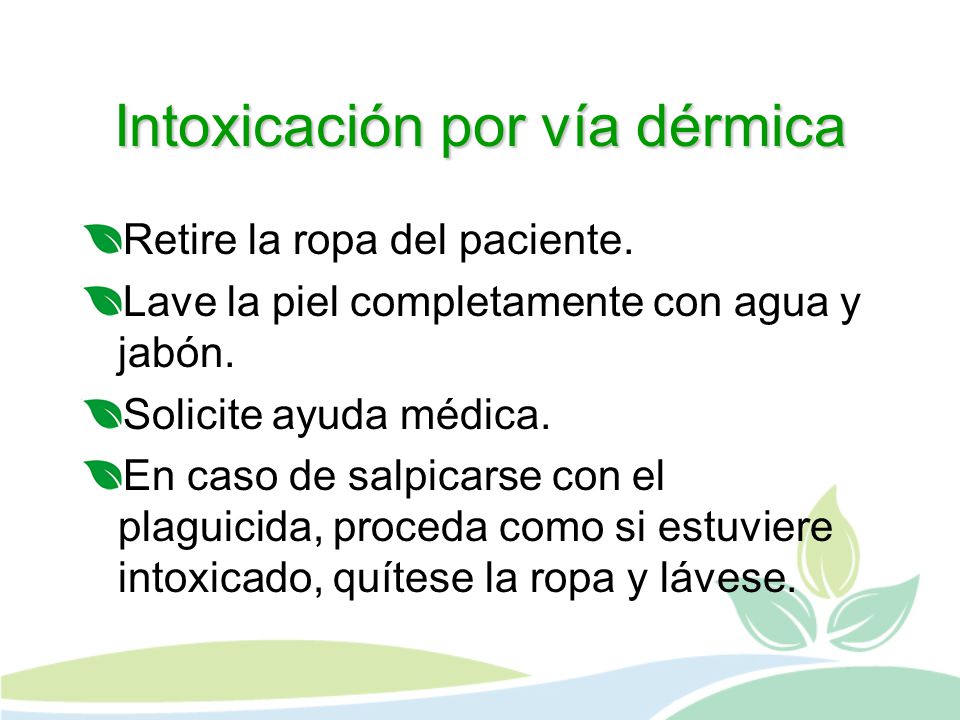 Intoxicación por vía dérmica

Retire la ropa del paciente.

Lave la piel completamente con agua y jabón.

Solicite ayuda médica.

En caso de salpicarse con el plaguicida, proceda como si estuviere intoxicado, quítese la ropa y lávese.